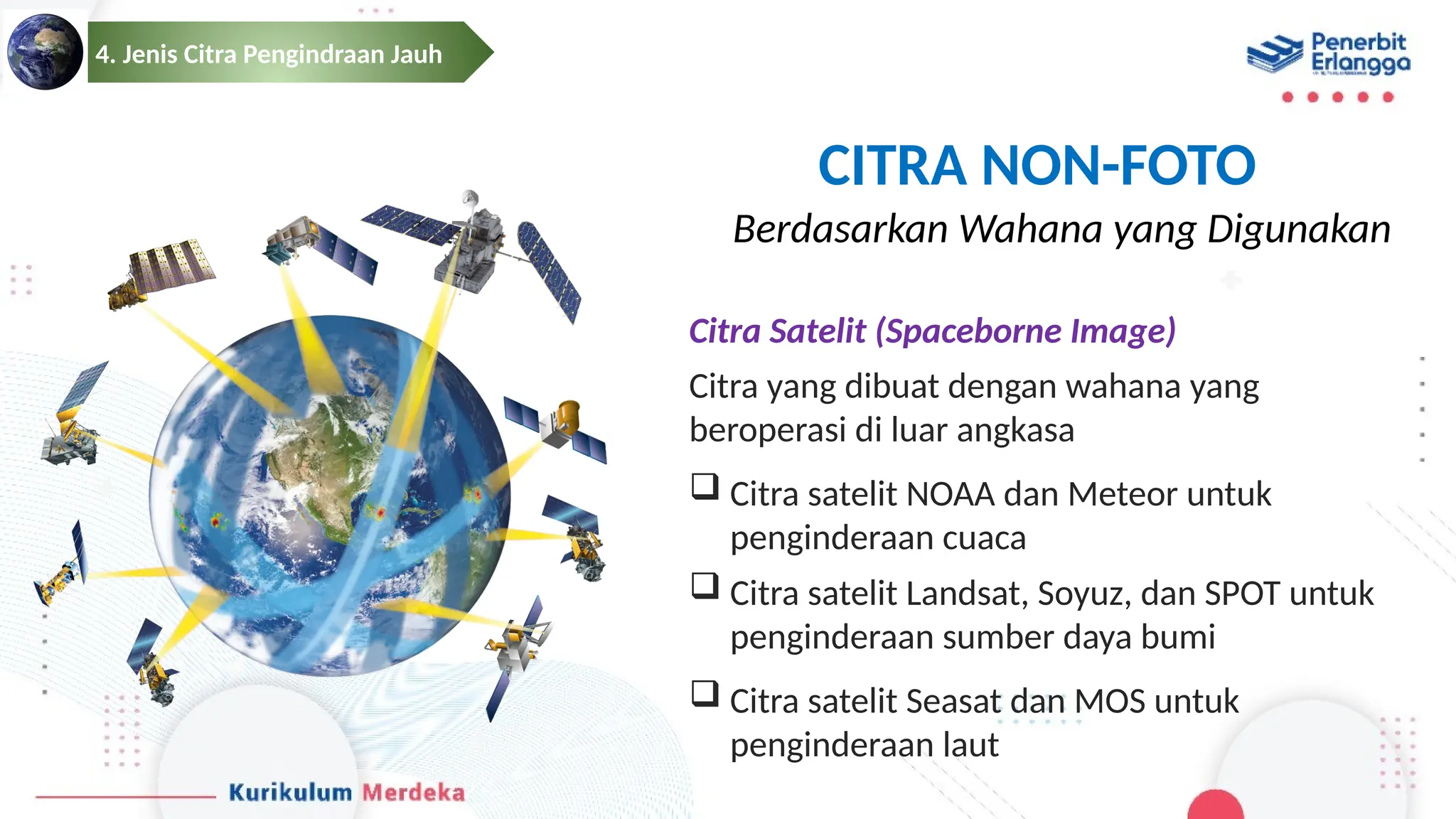 4. Jenis Citra Pengindraan Jauh

Penerbit Erlangga

CITRA NON-FOTO

Berdasarkan Wahana yang Digunakan

Citra Satelit (Spaceborne Image)

Citra yang dibuat dengan wahana yang beroperasi di luar angkasa

❑ Citra satelit NOAA dan Meteor untuk penginderaan cuaca

❑ Citra satelit Landsat, Soyuz, dan SPOT untuk penginderaan sumber daya bumi

❑ Citra satelit Seasat dan MOS untuk penginderaan laut

Kurikulum Merdeka